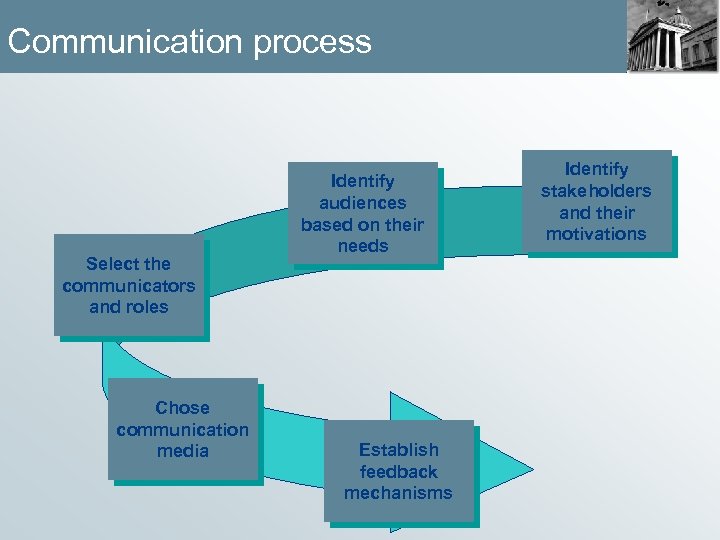 Communication process

Identify stakeholders and their motivations

Identify audiences based on their needs

Select the communicators and roles

Chose communication media

Establish feedback mechanisms